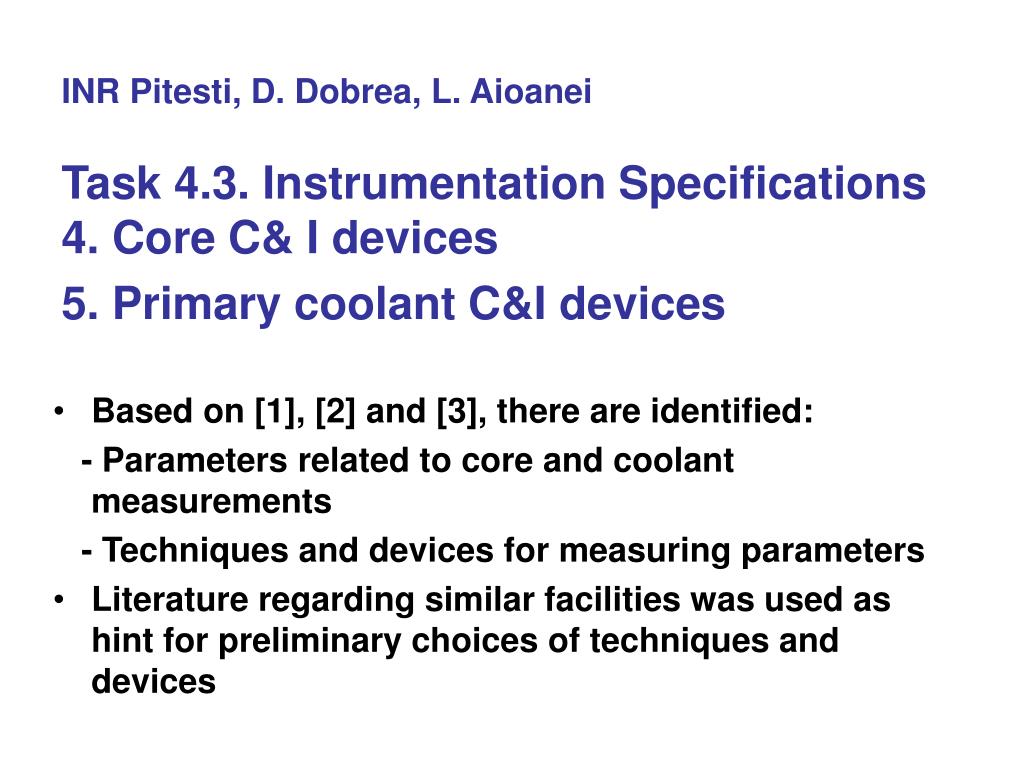 INR Pitesti, D. Dobrea, L. Aioanei

Task 4.3. Instrumentation Specifications
4. Core C& I devices
5. Primary coolant C&I devices

• Based on [1], [2] and [3], there are identified:
- Parameters related to core and coolant measurements
- Techniques and devices for measuring parameters
• Literature regarding similar facilities was used as hint for preliminary choices of techniques and devices